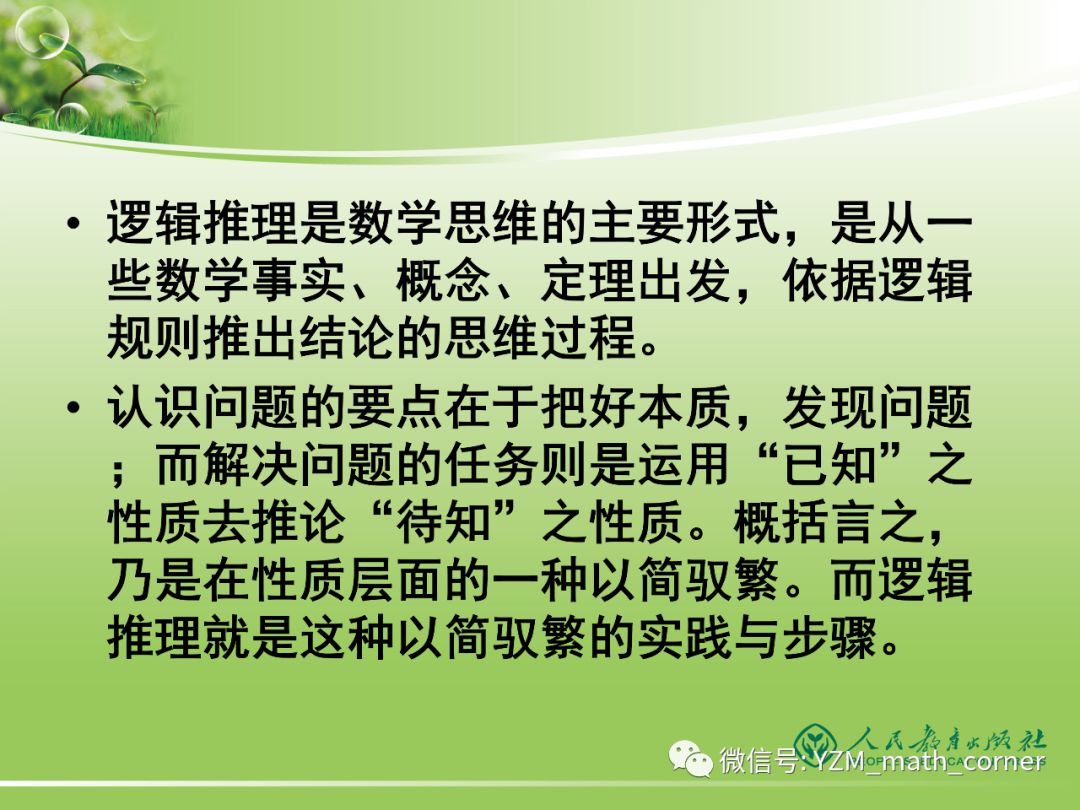 • 逻辑推理是数学思维的主要形式，是从一些数学事实、概念、定理出发，依据逻辑规则推出结论的思维过程。

• 认识问题的要点在于把好本质，发现问题；而解决问题的任务则是运用“已知”之性质去推论“待知”之性质。概括言之，乃是在性质层面的一种以简驭繁。而逻辑推理就是这种以简驭繁的实践与步骤。

人民教育出版社

微信号: YZM_math_corner